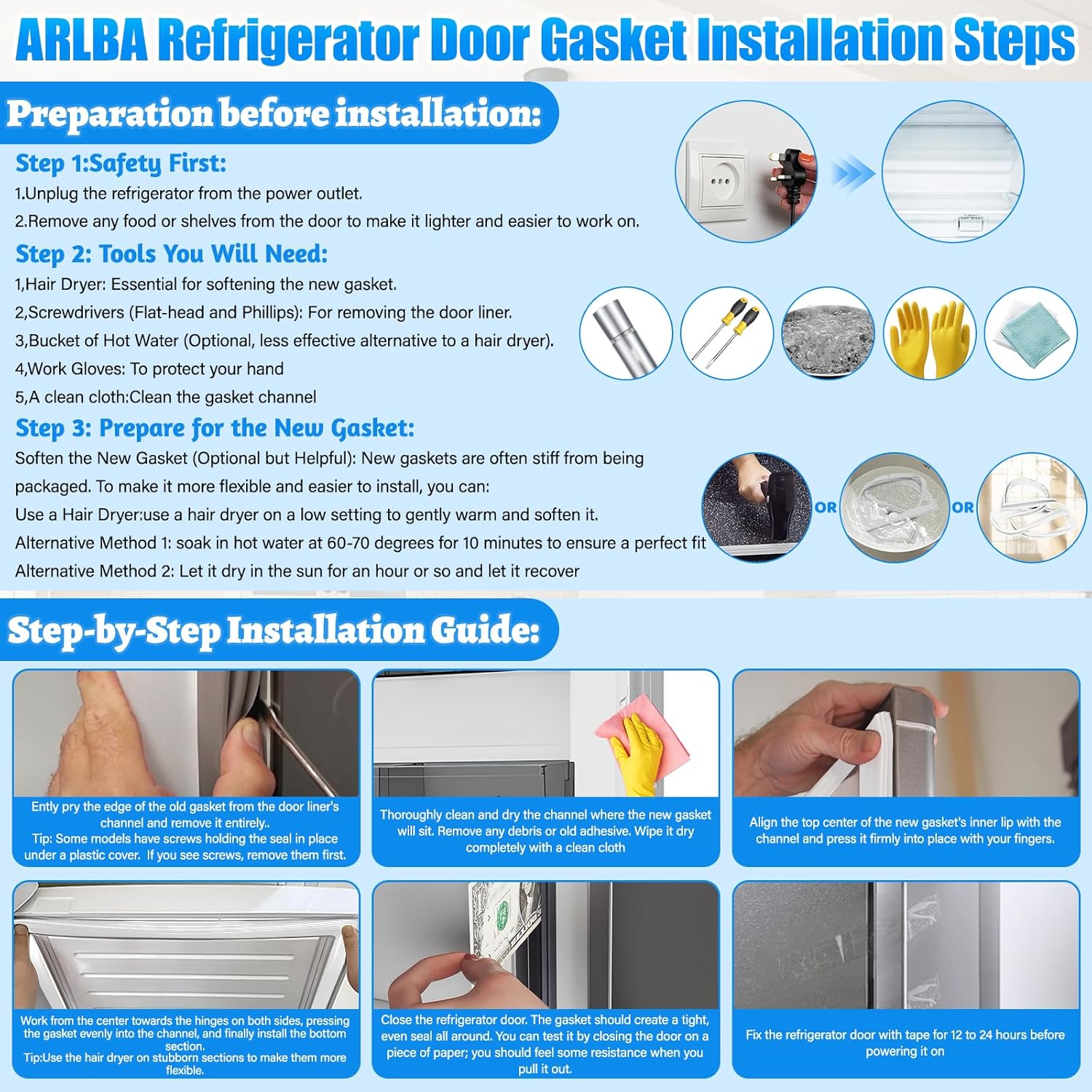 ARLBA Refrigerator Door Gasket Installation Steps

Preparation before installation:

Step 1:Safety First:
1.Unplug the refrigerator from the power outlet.
2.Remove any food or shelves from the door to make it lighter and easier to work on.

Step 2: Tools You Will Need:
1,Hair Dryer: Essential for softening the new gasket.
2,Screwdrivers (Flat-head and Phillips): For removing the door liner.
3,Bucket of Hot Water (Optional, less effective alternative to a hair dryer).
4,Work Gloves: To protect your hand
5,A clean cloth:Clean the gasket channel

Step 3: Prepare for the New Gasket:
Soften the New Gasket (Optional but Helpful): New gaskets are often stiff from being packaged. To make it more flexible and easier to install, you can:
Use a Hair Dryer:use a hair dryer on a low setting to gently warm and soften it.
Alternative Method 1: soak in hot water at 60-70 degrees for 10 minutes to ensure a perfect fit
Alternative Method 2: Let it dry in the sun for an hour or so and let it recover

OR

OR

Step-by-Step Installation Guide:

Ently pry the edge of the old gasket from the door liner's channel and remove it entirely..
Tip: Some models have screws holding the seal in place under a plastic cover. If you see screws, remove them first.

Thoroughly clean and dry the channel where the new gasket will sit. Remove any debris or old adhesive. Wipe it dry completely with a clean cloth

Align the top center of the new gasket's inner lip with the channel and press it firmly into place with your fingers.

Work from the center towards the hinges on both sides, pressing the gasket evenly into the channel, and finally install the bottom section.
Tip:Use the hair dryer on stubborn sections to make them more flexible.

Close the refrigerator door. The gasket should create a tight, even seal all around. You can test it by closing the door on a piece of paper; you should feel some resistance when you pull it out.

Fix the refrigerator door with tape for 12 to 24 hours before powering it on